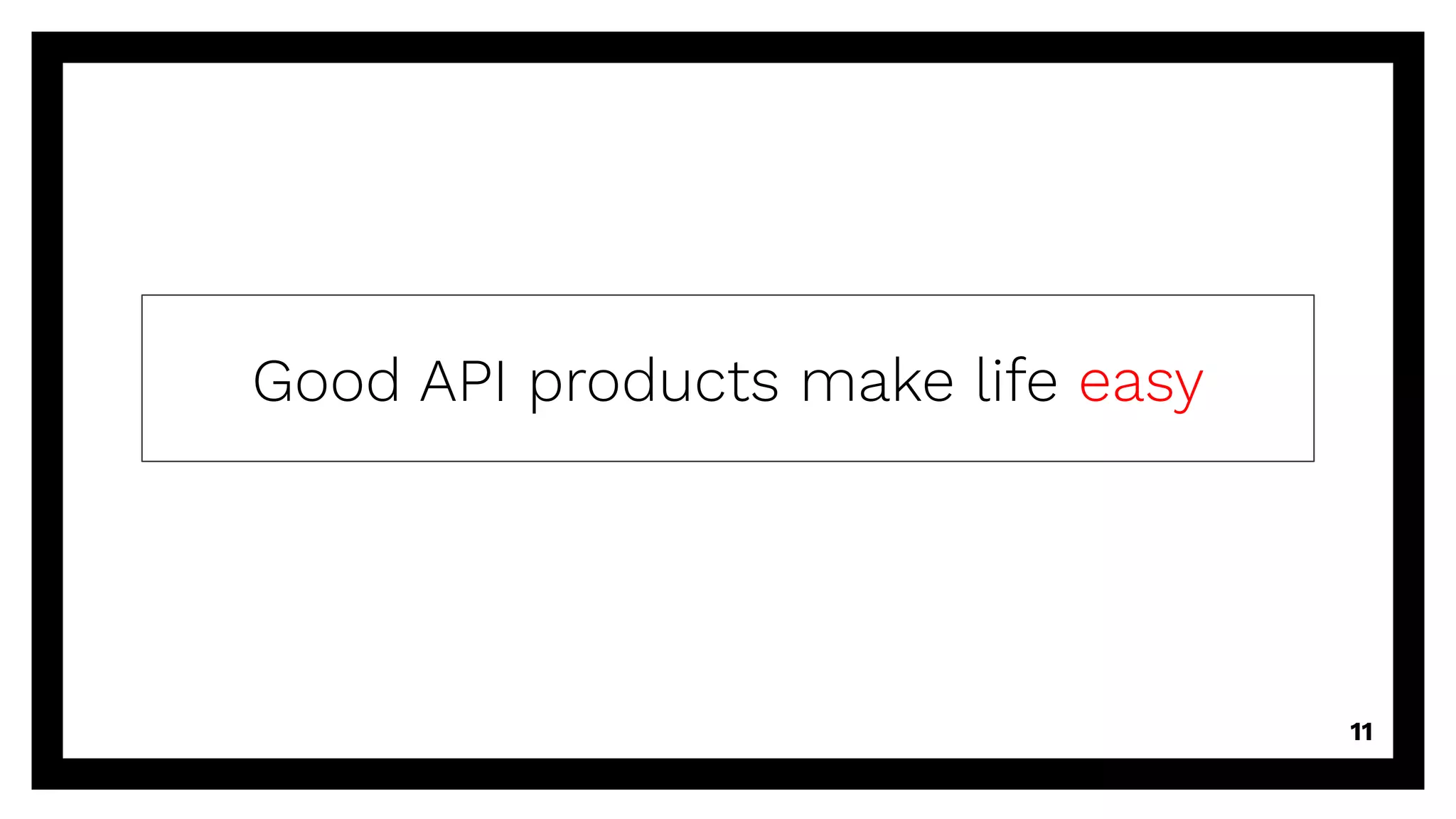 Good API products make life easy

11